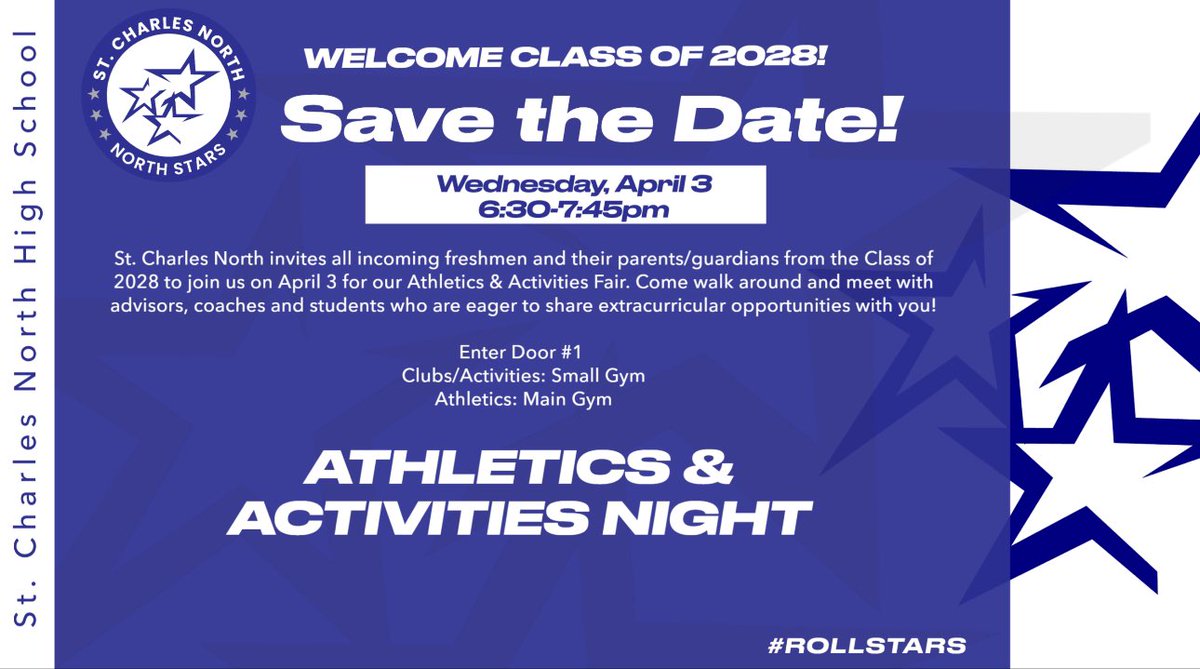 St. Charles North High School

ST. CHARLES NORTH
NORTH STARS

WELCOME CLASS OF 2028!

Save the Date!

Wednesday, April 3
6:30-7:45pm

St. Charles North invites all incoming freshmen and their parents/guardians from the Class of 2028 to join us on April 3 for our Athletics & Activities Fair. Come walk around and meet with advisors, coaches and students who are eager to share extracurricular opportunities with you!

Enter Door #1
Clubs/Activities: Small Gym
Athletics: Main Gym

ATHLETICS & ACTIVITIES NIGHT

#ROLLSTARS